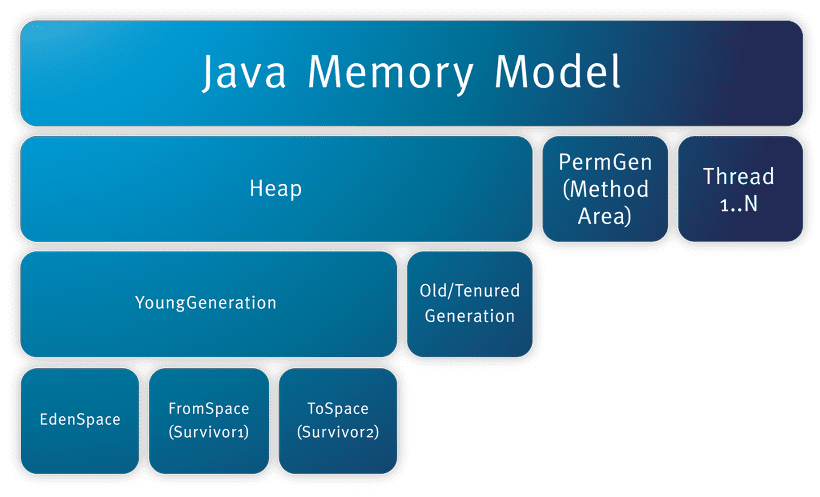 Java Memory Model

Heap

PermGen (Method Area)

Thread 1..N

YoungGeneration

Old/Tenured Generation

EdenSpace

FromSpace (Survivor1)

ToSpace (Survivor2)